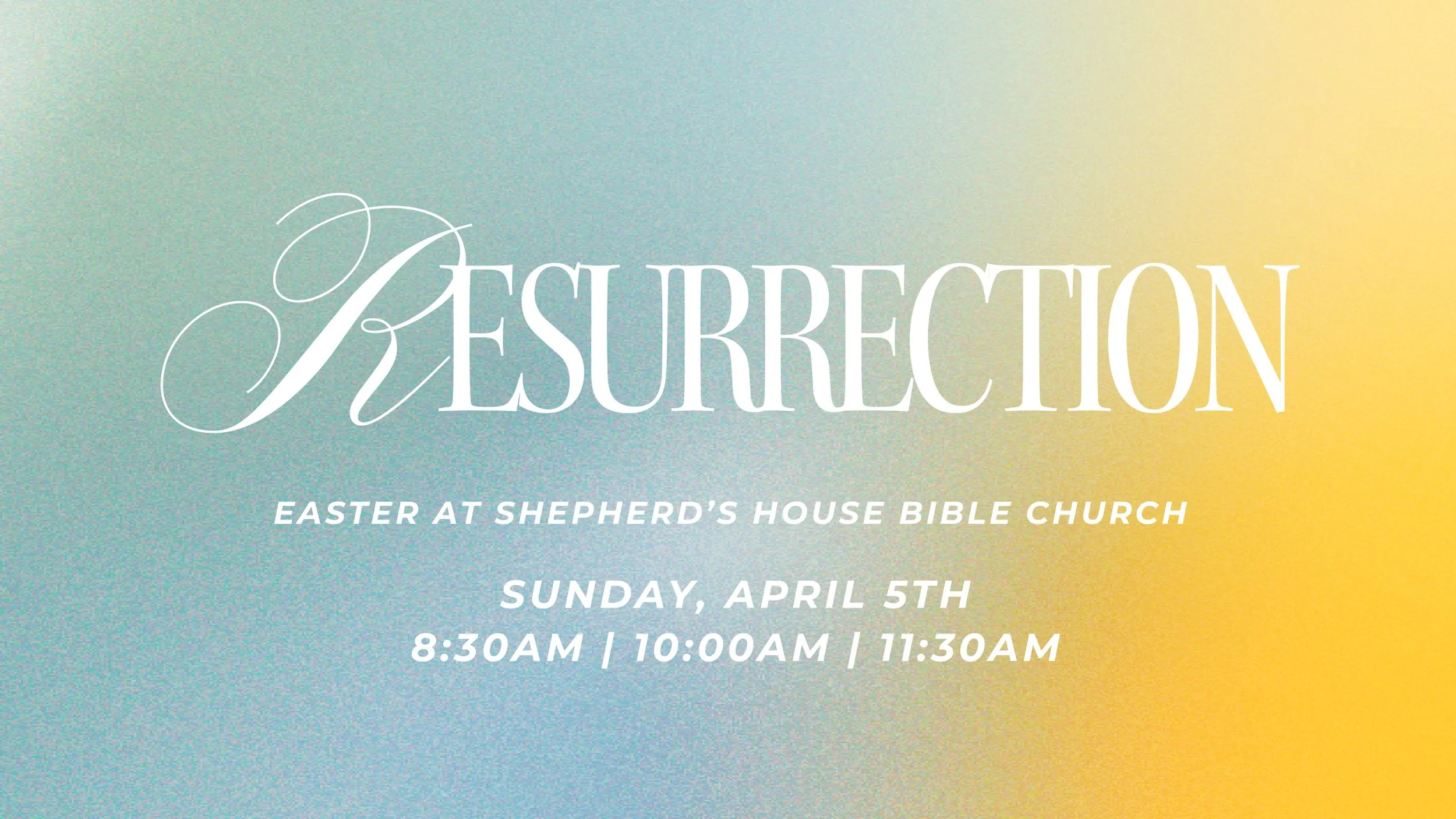 RESURRECTION

EASTER AT SHEPHERD'S HOUSE BIBLE CHURCH

SUNDAY, APRIL 5TH
8:30AM | 10:00AM | 11:30AM